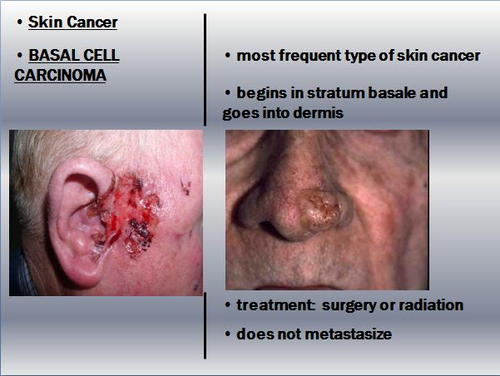 • Skin Cancer

• BASAL CELL CARCINOMA

• most frequent type of skin cancer

• begins in stratum basale and goes into dermis

• treatment: surgery or radiation

• does not metastasize